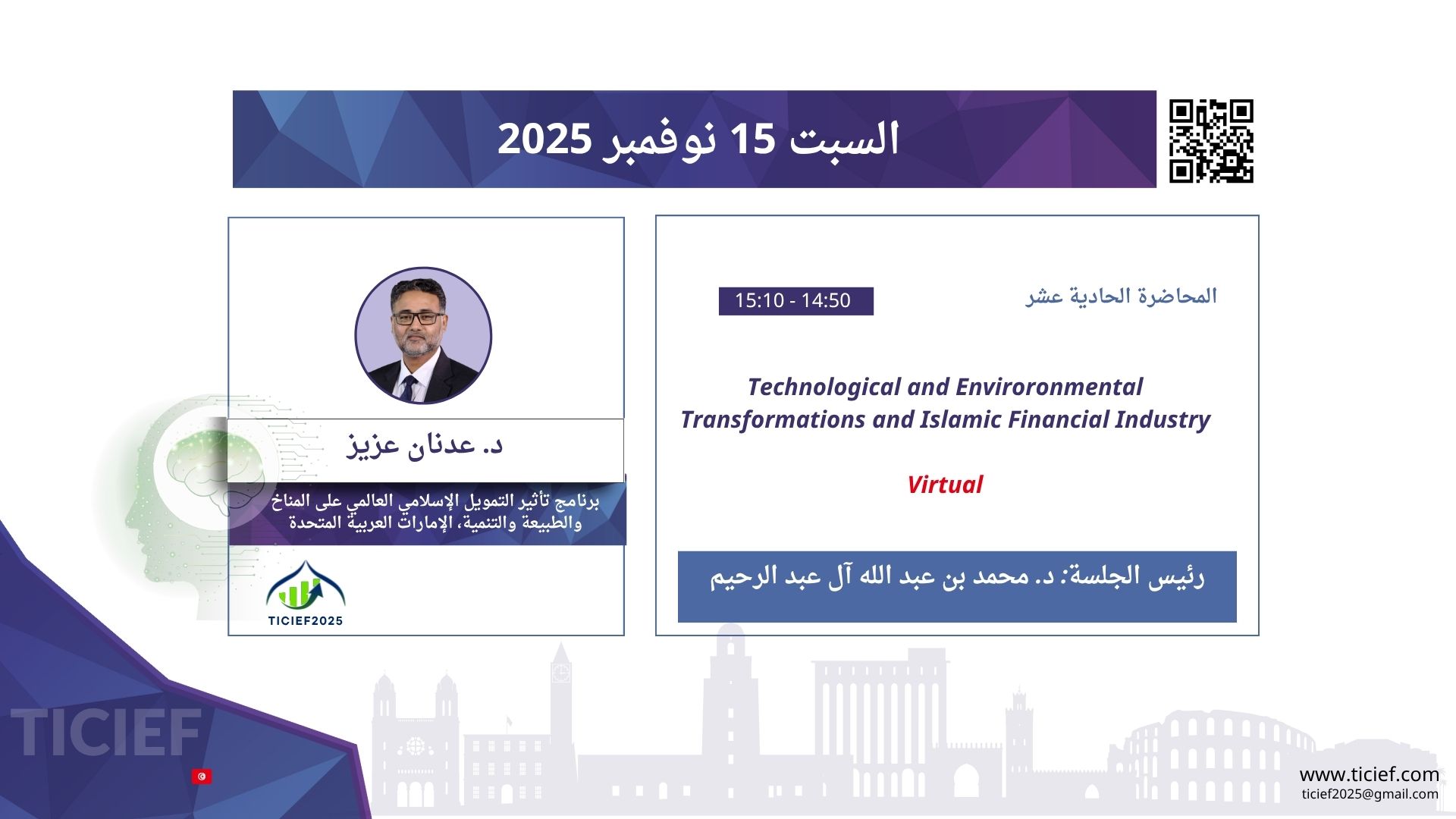 السبت 15 نوفمبر 2025

المحاضرة الحادية عشر

15:10 - 14:50

Technological and Enviroronmental Transformations and Islamic Financial Industry

Virtual

رئيس الجلسة: د. محمد بن عبد الله آل عبد الرحيم

د. عدنان عزيز

برنامج تأثير التمويل الإسلامي العالمي على المناخ والطبيعة والتنمية، الإمارات العربية المتحدة

TICIEF2025

TICIEF

www.ticief.com
ticief2025@gmail.com